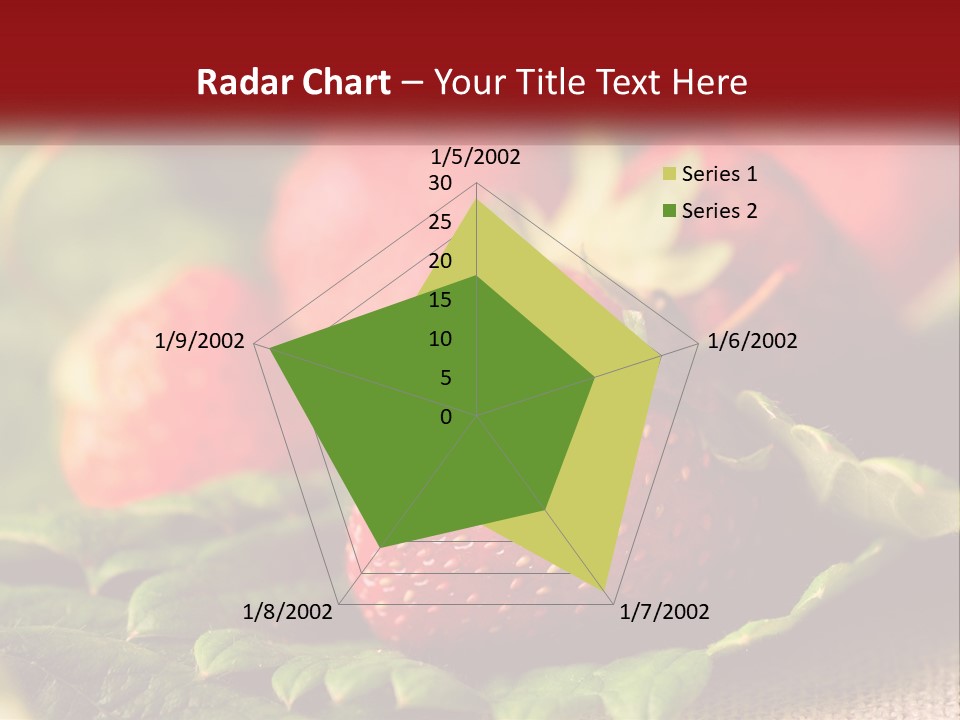 Radar Chart – Your Title Text Here

1/5/2002
30
25
20
15
10
5
0
1/6/2002
1/7/2002
1/8/2002
1/9/2002

Series 1
Series 2